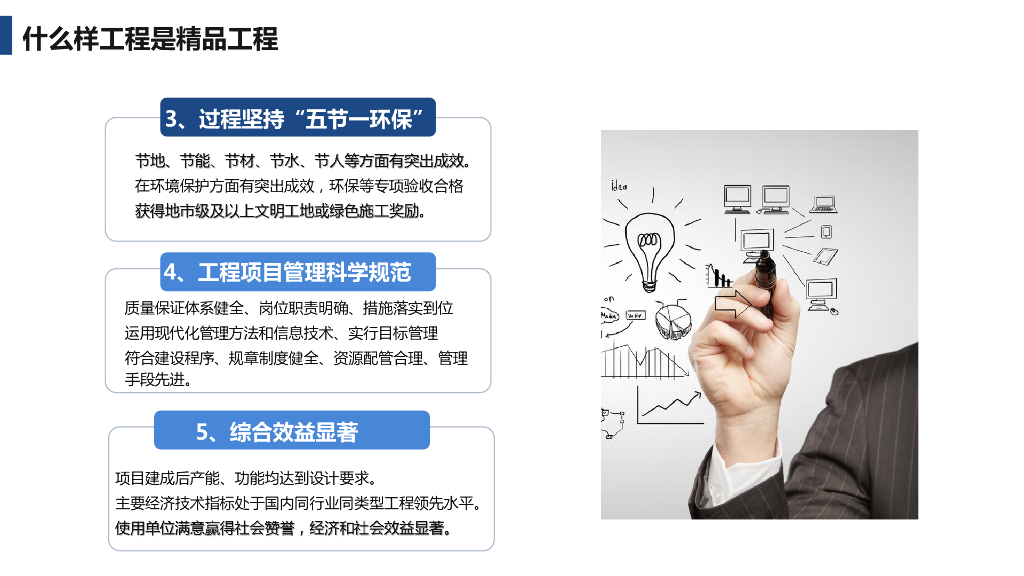 什么样工程是精品工程

3、过程坚持“五节一环保”

节地、节能、节材、节水、节人等方面有突出成效。
在环境保护方面有突出成效，环保等专项验收合格
获得地市级及以上文明工地或绿色施工奖励。

4、工程项目管理科学规范

质量保证体系健全、岗位职责明确、措施落实到位
运用现代化管理方法和信息技术、实行目标管理
符合建设程序、规章制度健全、资源配管合理、管理手段先进。

5、综合效益显著

项目建成后产能、功能均达到设计要求。
主要经济技术指标处于国内同行业同类型工程领先水平。
使用单位满意赢得社会赞誉，经济和社会效益显著。

Idea